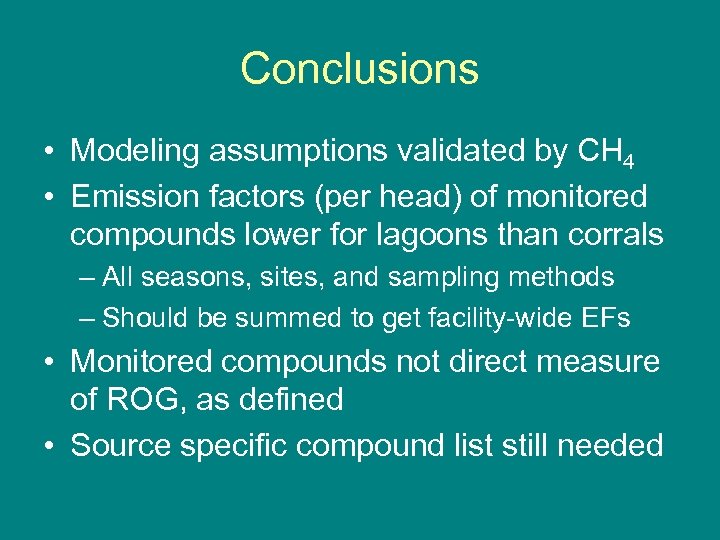 Conclusions

• Modeling assumptions validated by $CH_4$

• Emission factors (per head) of monitored compounds lower for lagoons than corrals

– All seasons, sites, and sampling methods

– Should be summed to get facility-wide EFs

• Monitored compounds not direct measure of ROG, as defined

• Source specific compound list still needed